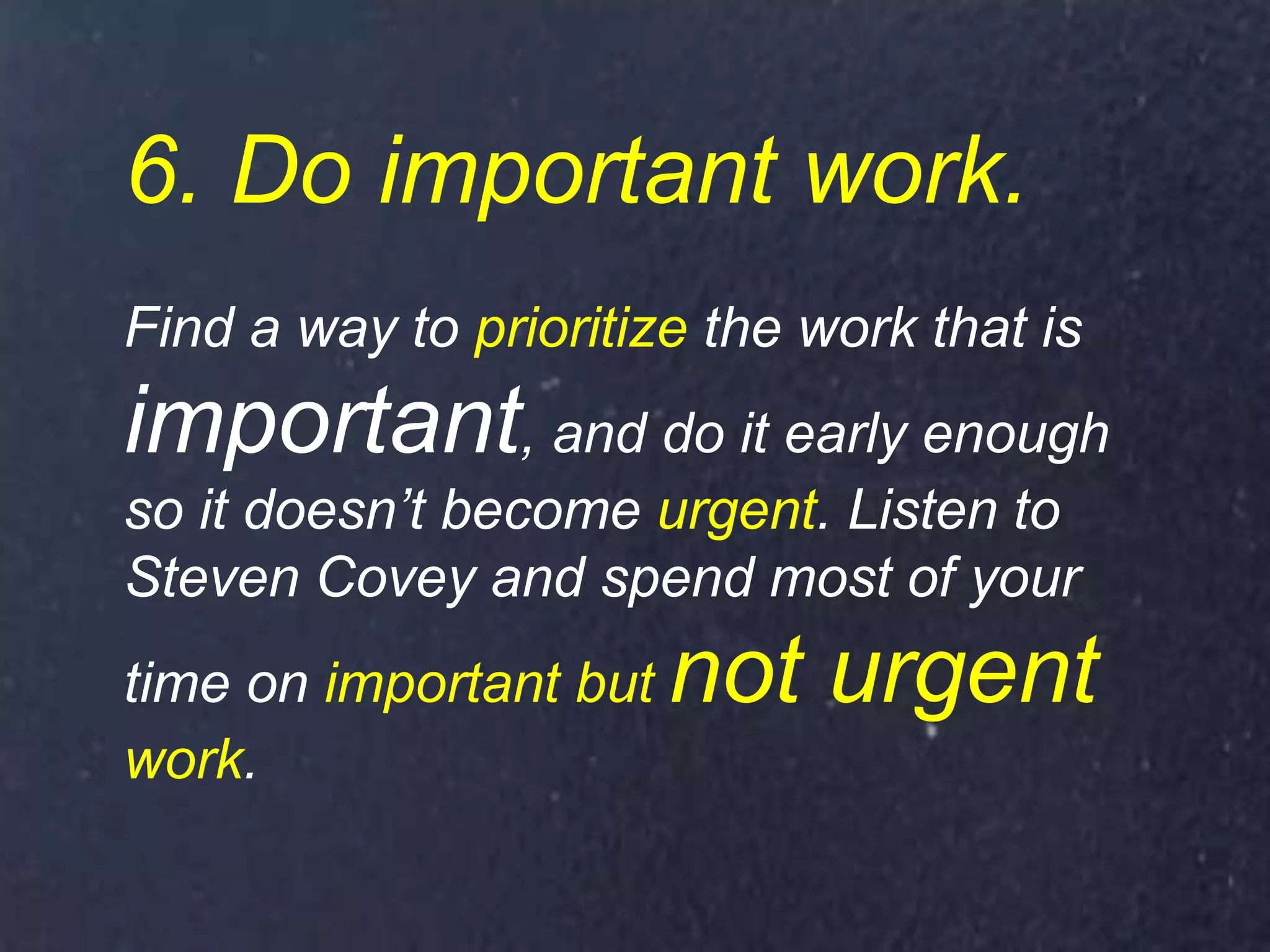 6. Do important work.

Find a way to prioritize the work that is important, and do it early enough so it doesn’t become urgent. Listen to Steven Covey and spend most of your time on important but not urgent work.